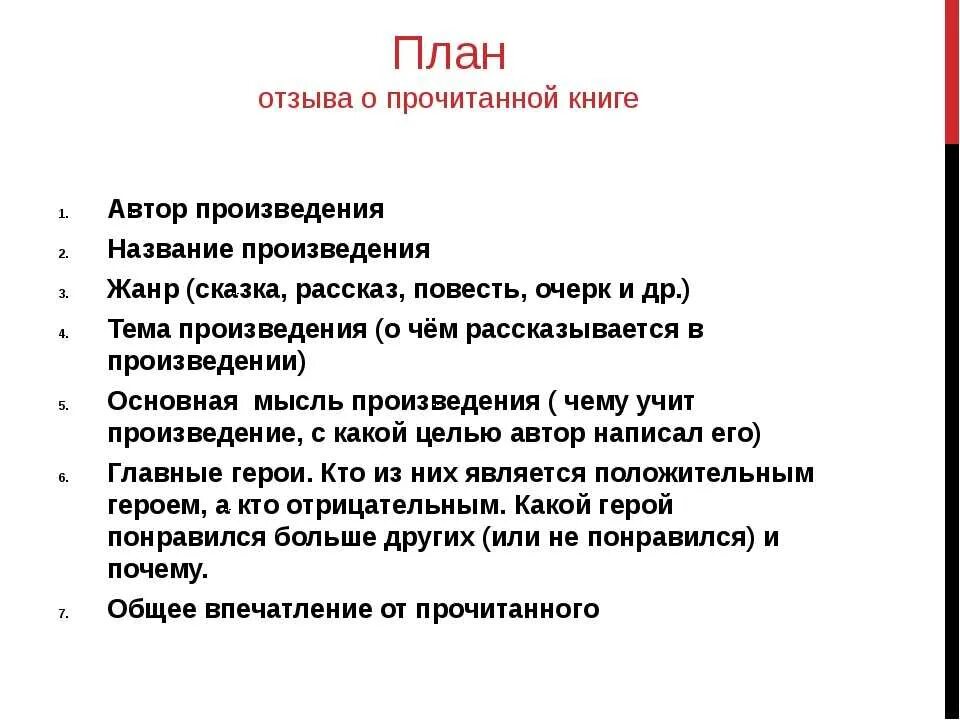 План
отзыва о прочитанной книге

1. Автор произведения
2. Название произведения
3. Жанр (сказка, рассказ, повесть, очерк и др.)
4. Тема произведения (о чём рассказывается в произведении)
5. Основная  мысль произведения ( чему учит произведение, с какой целью автор написал его)
6. Главные герои. Кто из них является положительным героем, а кто отрицательным. Какой герой понравился больше других (или не понравился) и почему.
7. Общее впечатление от прочитанного